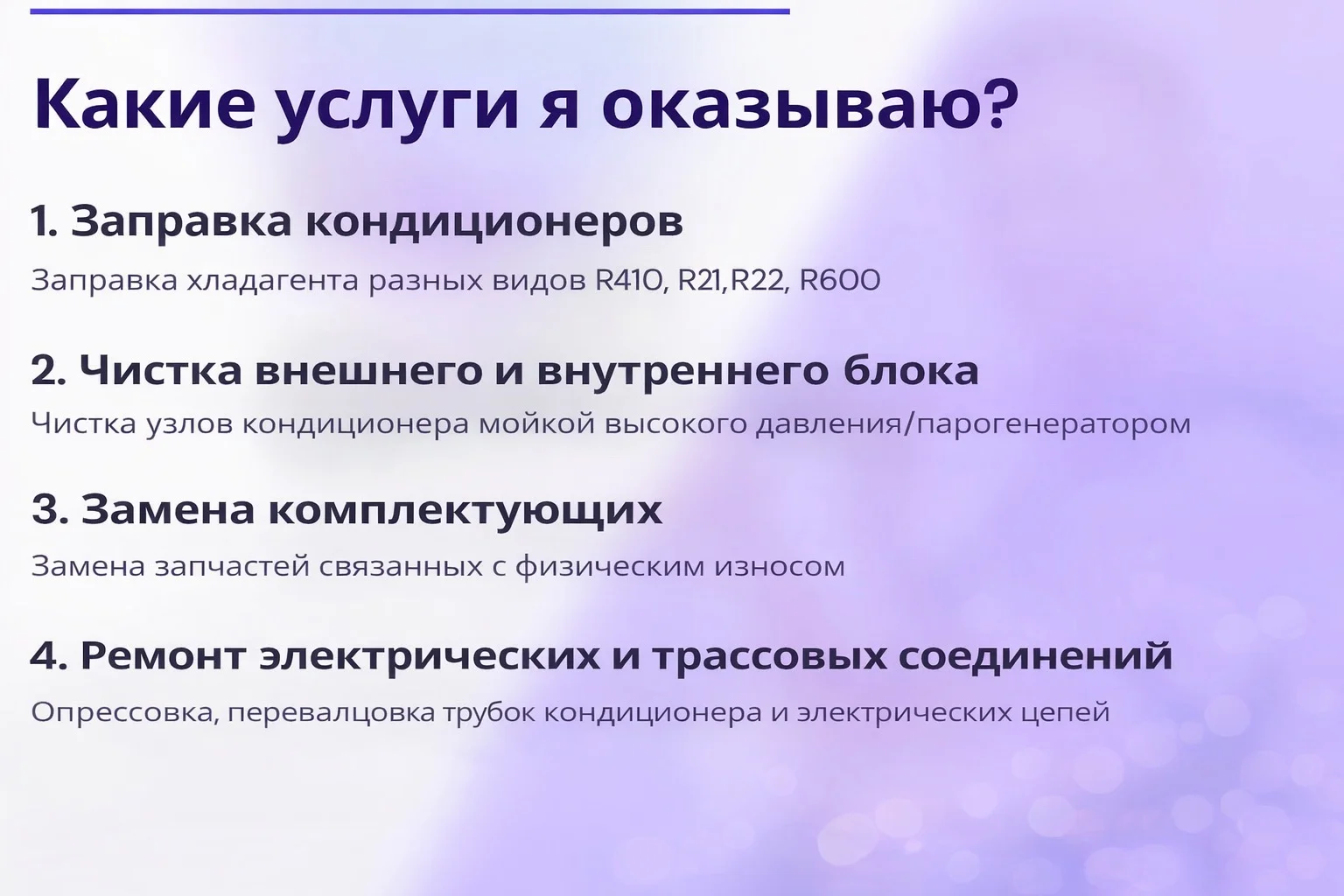 Какие услуги я оказываю?

1. Заправка кондиционеров

Заправка хладагента разных видов R410, R21,R22, R600

2. Чистка внешнего и внутреннего блока

Чистка узлов кондиционера мойкой высокого давления/парогенератором

3. Замена комплектующих

Замена запчастей связанных с физическим износом

4. Ремонт электрических и трассовых соединений

Опрессовка, перевалцовка трубок кондиционера и электрических цепей